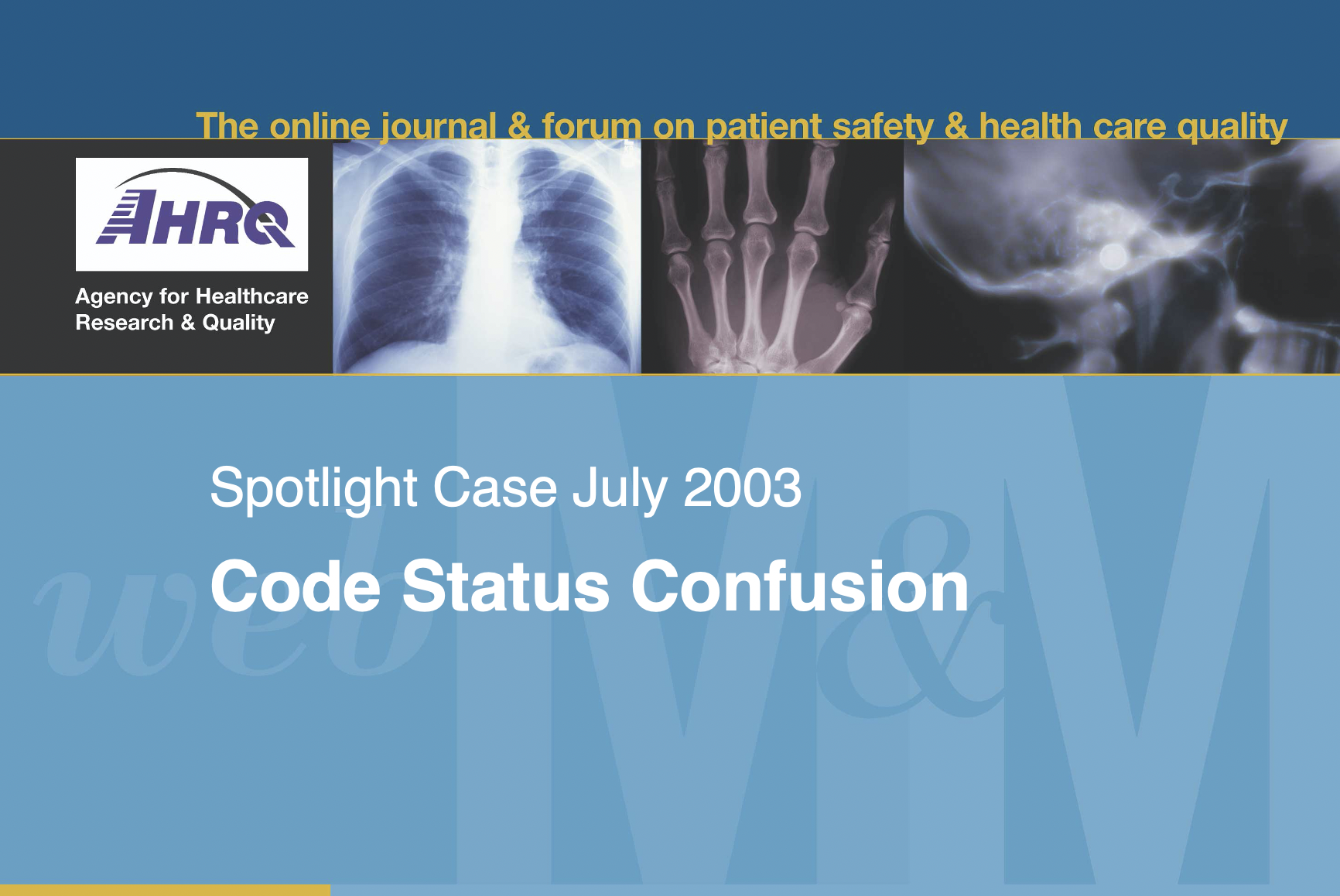 The online journal & forum on patient safety & health care quality

AHRQ

Agency for Healthcare Research & Quality

Spotlight Case July 2003

Code Status Confusion

web M&M